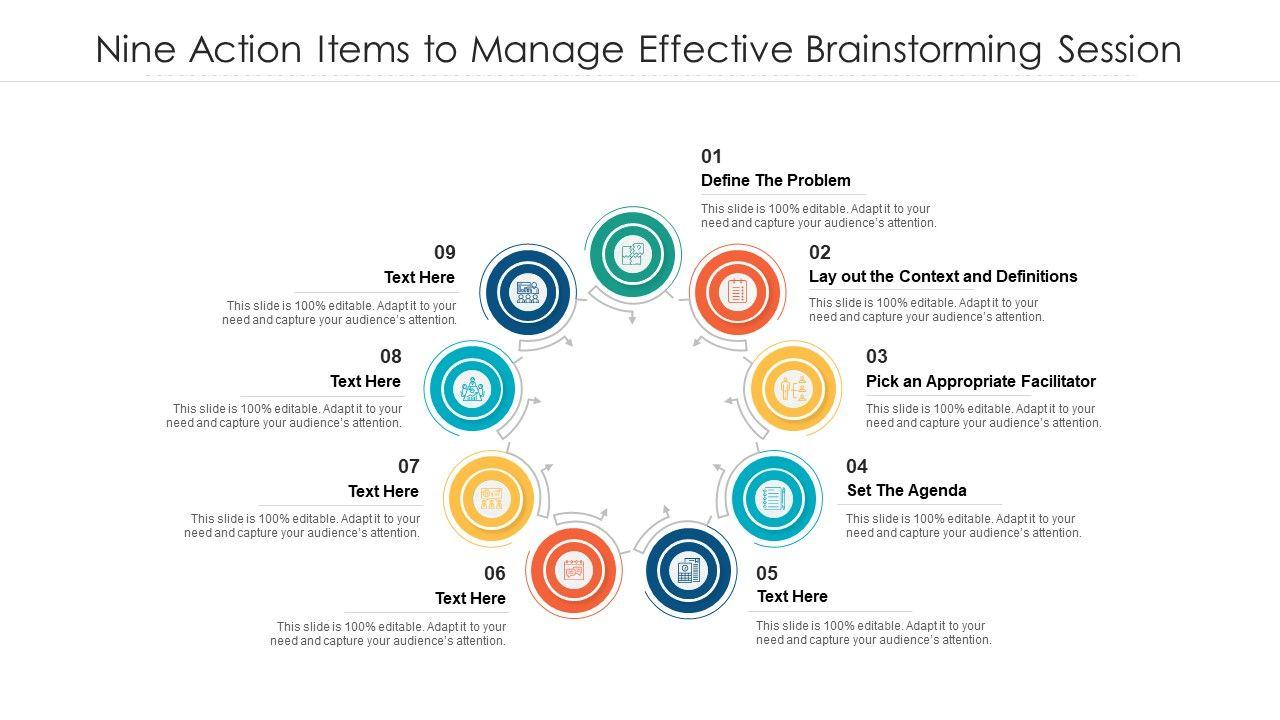 Nine Action Items to Manage Effective Brainstorming Session

01
Define The Problem
This slide is 100% editable. Adapt it to your need and capture your audience's attention.

02
Lay out the Context and Definitions
This slide is 100% editable. Adapt it to your need and capture your audience's attention.

03
Pick an Appropriate Facilitator
This slide is 100% editable. Adapt it to your need and capture your audience's attention.

04
Set The Agenda
This slide is 100% editable. Adapt it to your need and capture your audience's attention.

05
Text Here
This slide is 100% editable. Adapt it to your need and capture your audience's attention.

06
Text Here
This slide is 100% editable. Adapt it to your need and capture your audience's attention.

07
Text Here
This slide is 100% editable. Adapt it to your need and capture your audience's attention.

08
Text Here
This slide is 100% editable. Adapt it to your need and capture your audience's attention.

09
Text Here
This slide is 100% editable. Adapt it to your need and capture your audience's attention.